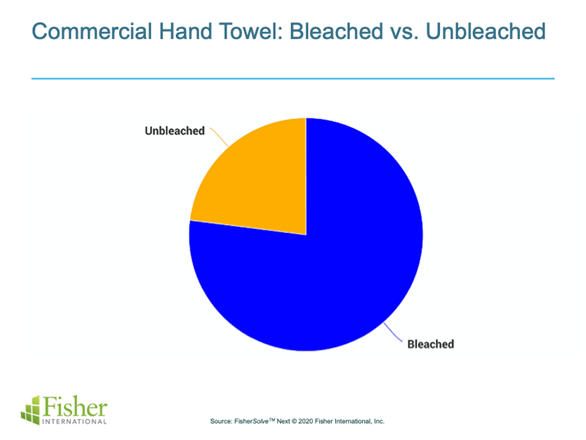 Commercial Hand Towel: Bleached vs. Unbleached

Unbleached

Bleached

Fisher
INTERNATIONAL

Source: FisherSolve™ Next © 2020 Fisher International, Inc.